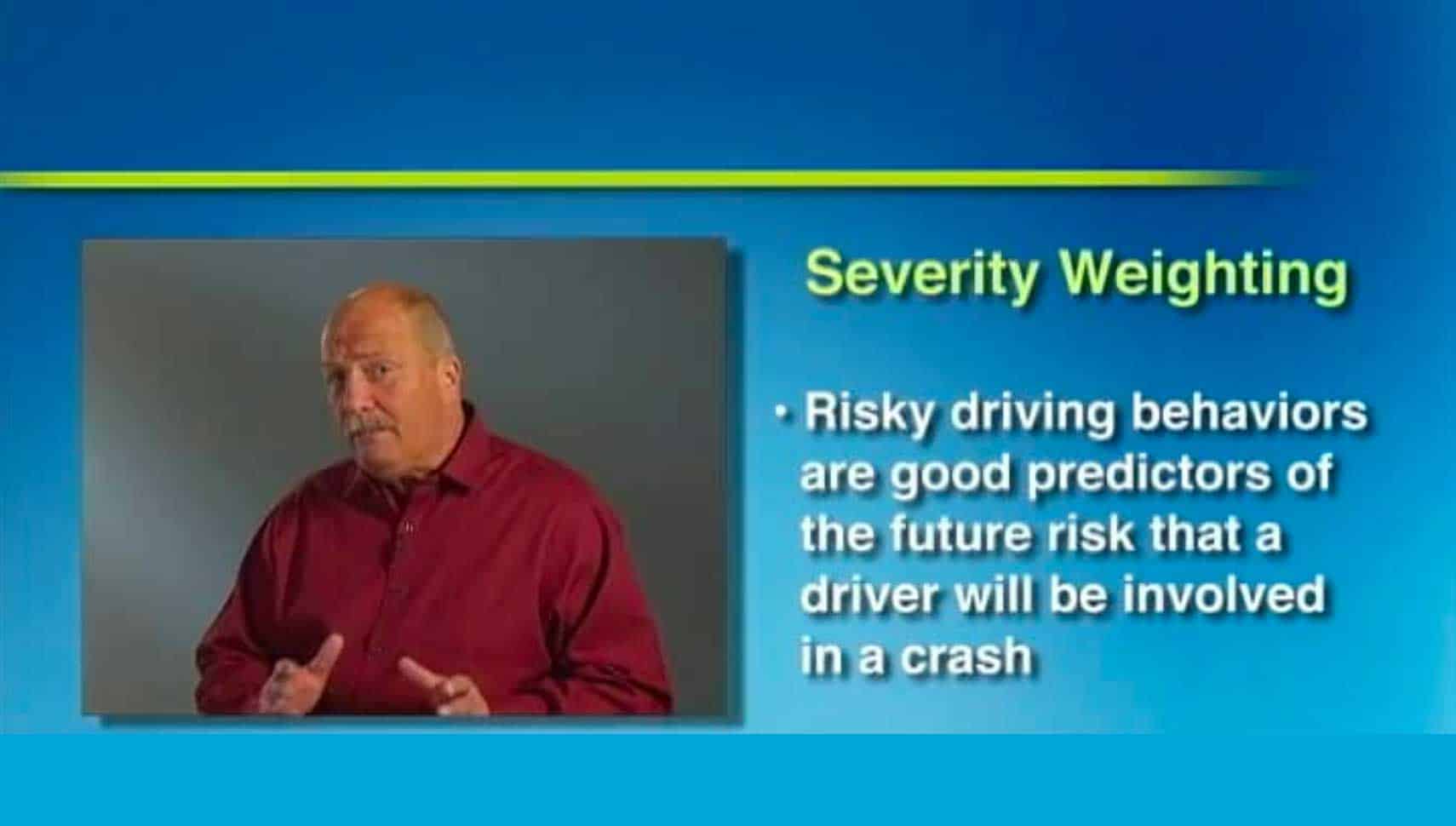 Severity Weighting

• Risky driving behaviors are good predictors of the future risk that a driver will be involved in a crash